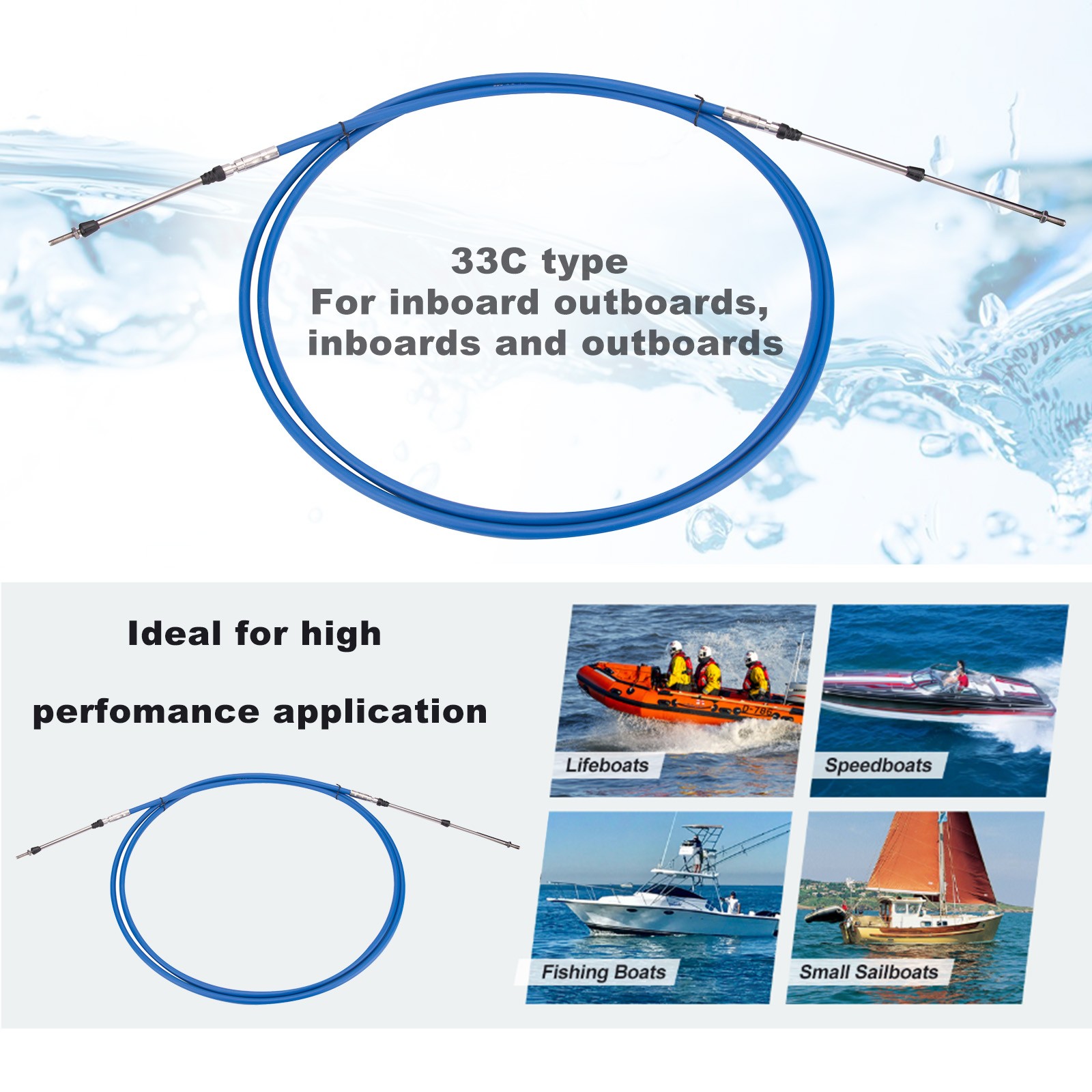 33C type
For inboard outboards,
inboards and outboards

Ideal for high

perfomance application

Lifeboats

Speedboats

Fishing Boats

Small Sailboats